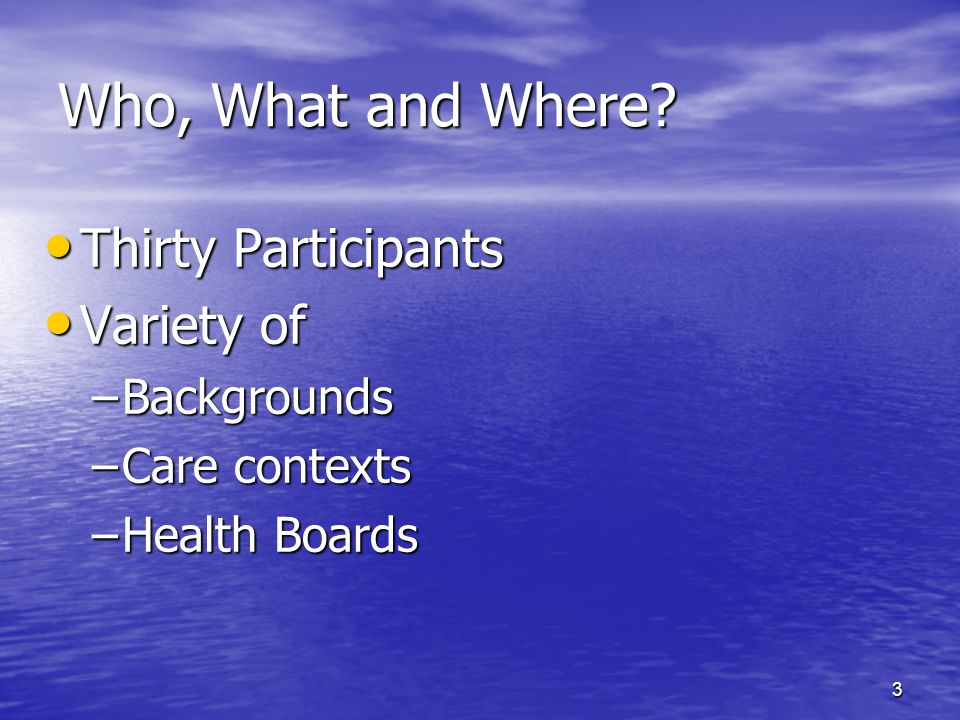 Who, What and Where?

• Thirty Participants
• Variety of
– Backgrounds
– Care contexts
– Health Boards

3